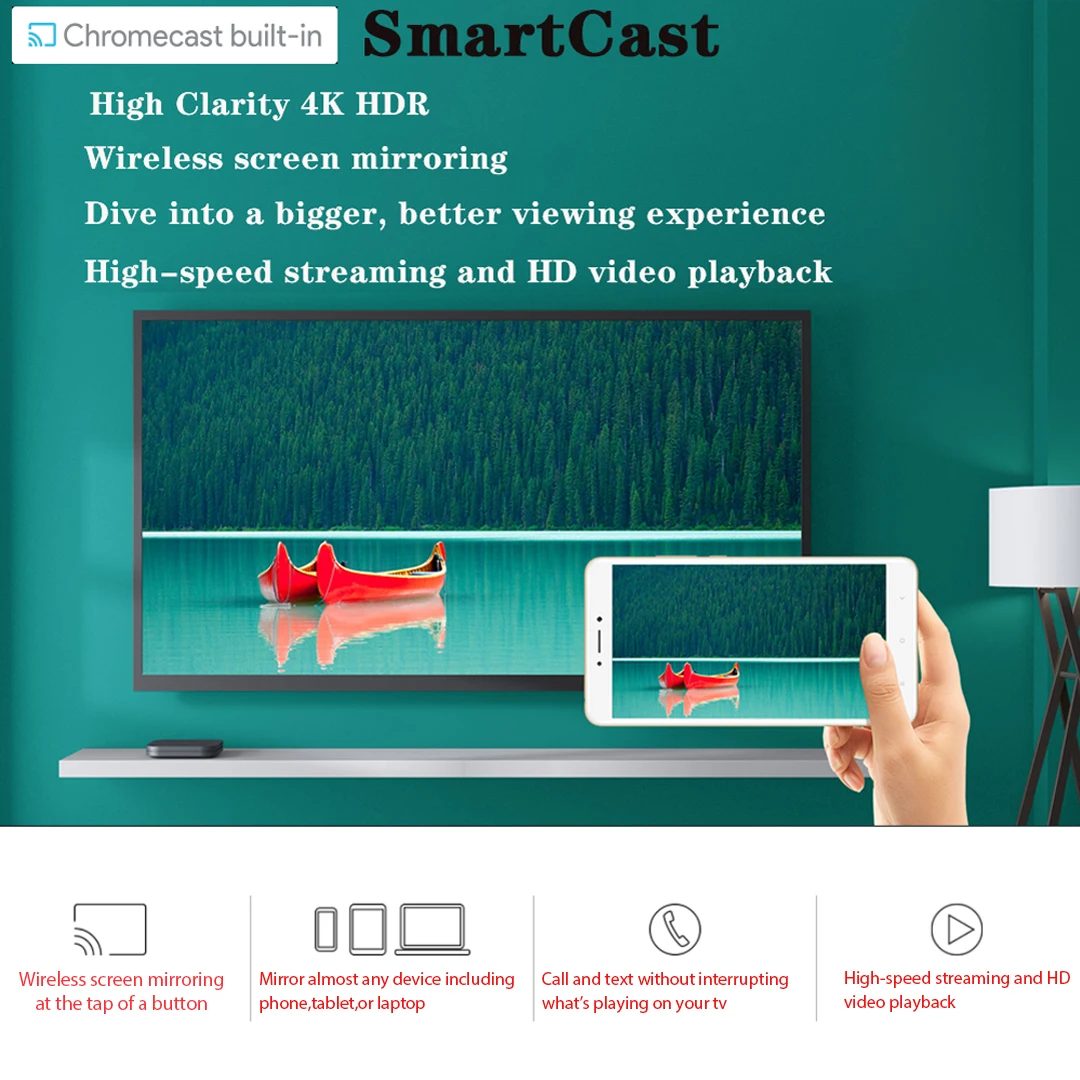 Chromecast built-in

SmartCast

High Clarity 4K HDR

Wireless screen mirroring

Dive into a bigger, better viewing experience

High-speed streaming and HD video playback

Wireless screen mirroring at the tap of a button

Mirror almost any device including phone,tablet,or laptop

Call and text without interrupting what's playing on your tv

High-speed streaming and HD video playback